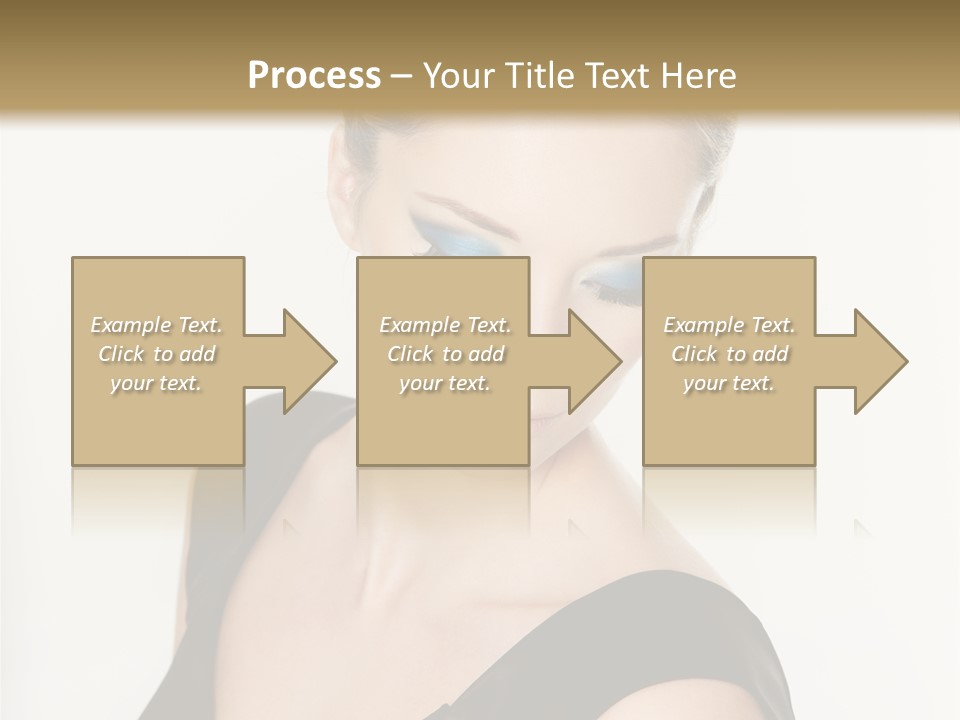 Process – Your Title Text Here

Example Text. Click to add your text.

Example Text. Click to add your text.

Example Text. Click to add your text.